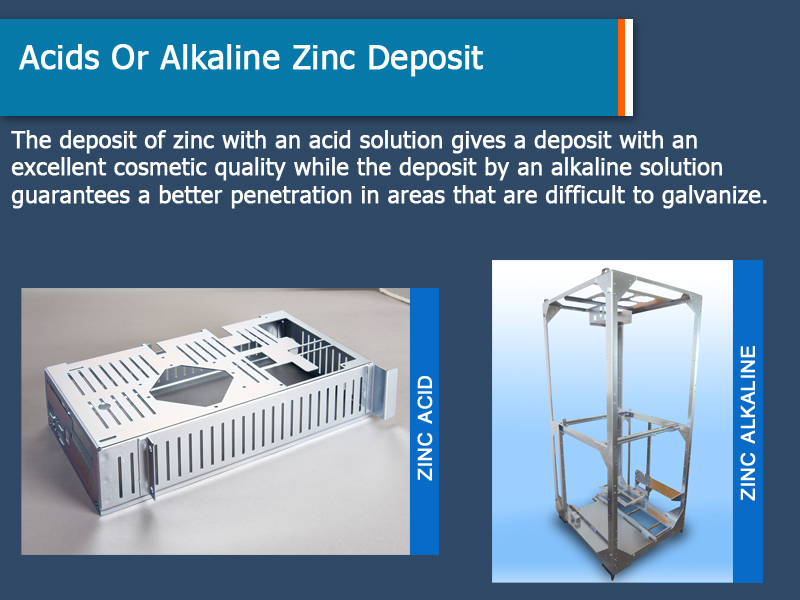 Acids Or Alkaline Zinc Deposit

The deposit of zinc with an acid solution gives a deposit with an excellent cosmetic quality while the deposit by an alkaline solution guarantees a better penetration in areas that are difficult to galvanize.

ZINC ACID

ZINC ALKALINE